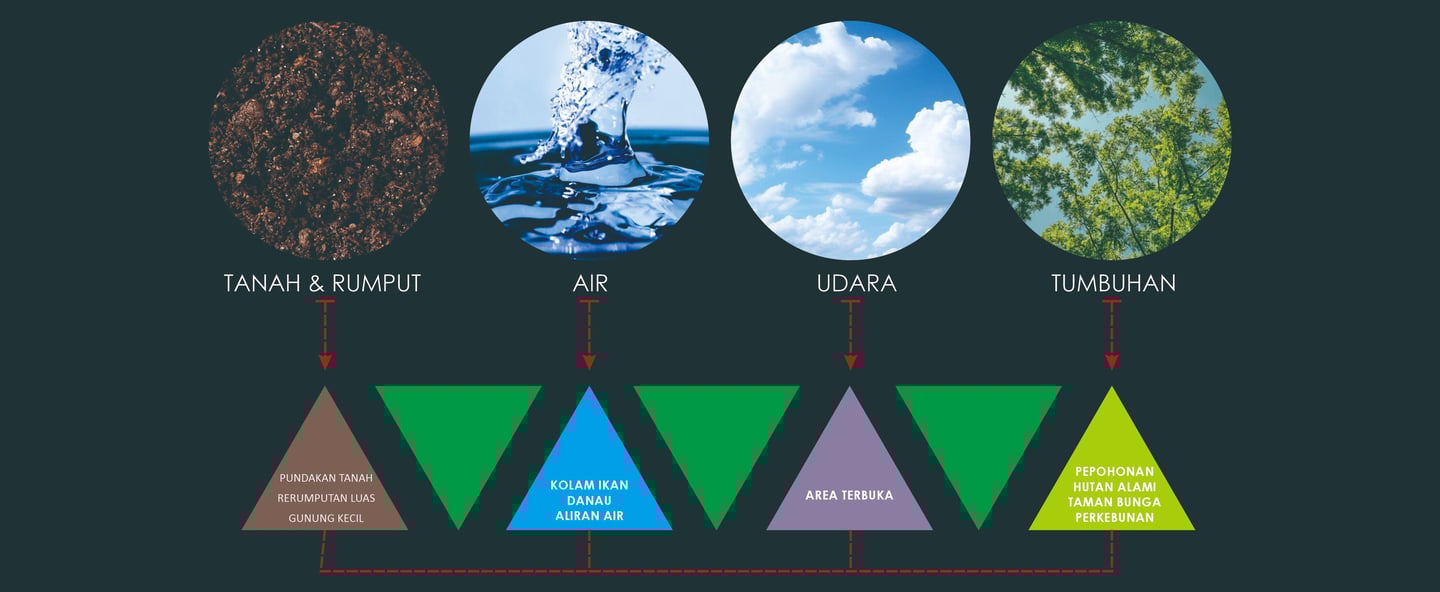 TANAH & RUMPUT

AIR

UDARA

TUMBUHAN

PUNDAKAN TANAH
RERUMPUTAN LUAS
GUNUNG KECIL

KOLAM IKAN
DANAU
ALIRAN AIR

AREA TERBUKA

PEPOHONAN
HUTAN ALAMI
TAMAN BUNGA
PERKEBUNAN